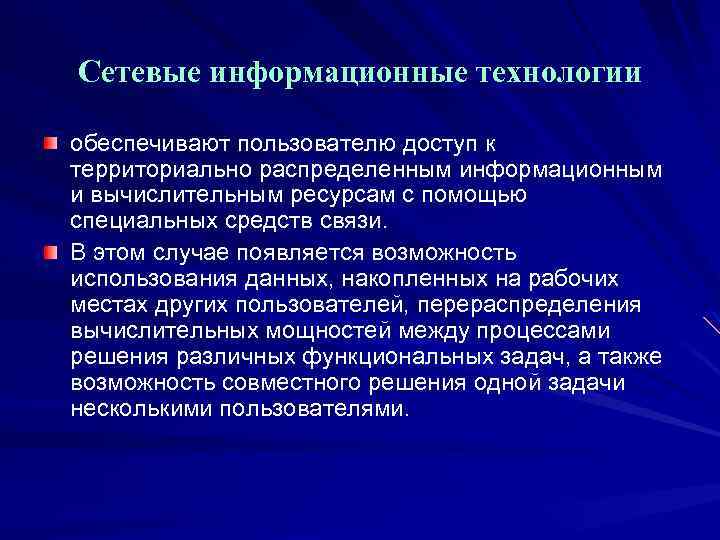 Сетевые информационные технологии

обеспечивают пользователю доступ к территориально распределенным информационным и вычислительным ресурсам с помощью специальных средств связи.

В этом случае появляется возможность использования данных, накопленных на рабочих местах других пользователей, перераспределения вычислительных мощностей между процессами решения различных функциональных задач, а также возможность совместного решения одной задачи несколькими пользователями.